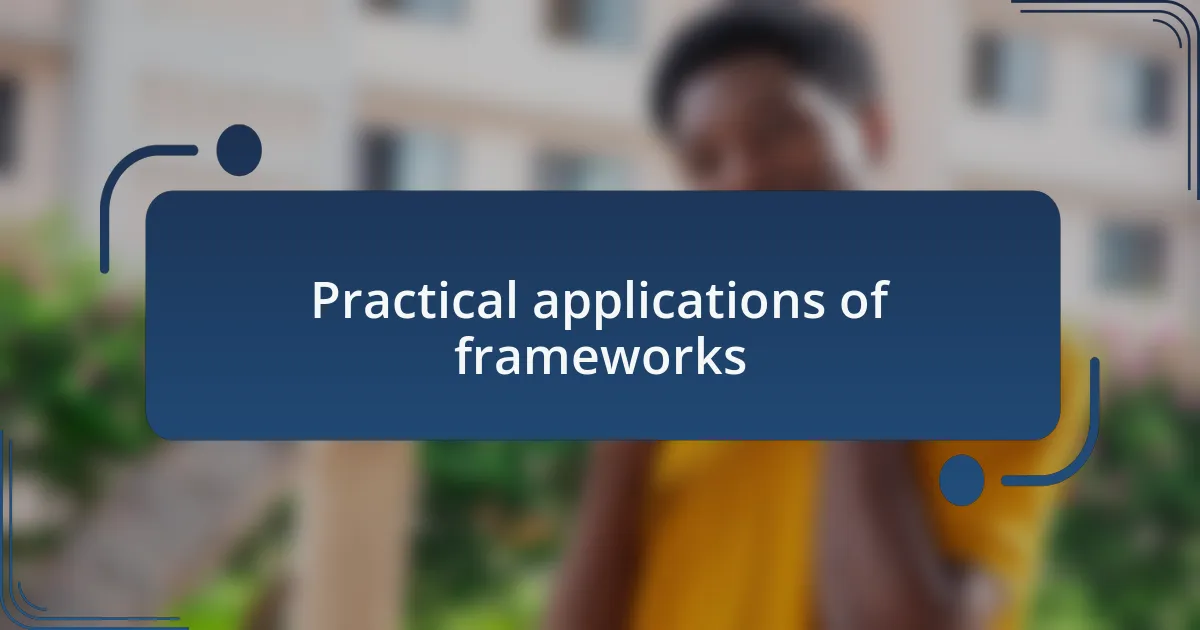 Practical applications of frameworks